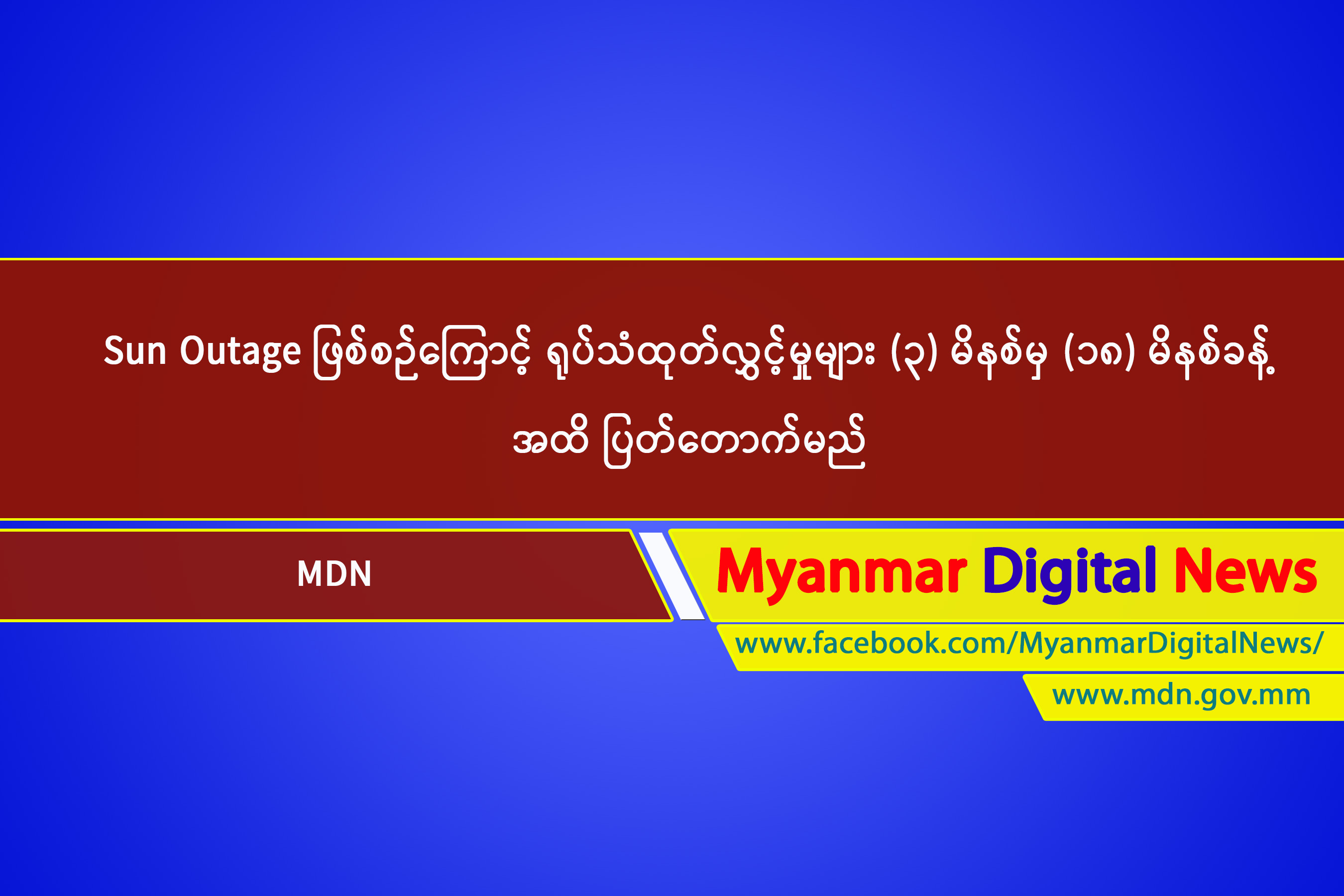 Sun Outage ဖြစ်စဉ်ကြောင့် ရုပ်သံထုတ်လွှင့်မှုများ (၃) မိနစ်မှ (၁၈) မိနစ်ခန့် အထိ ပြတ်တောက်မည်

MDN

Myanmar Digital News

www.facebook.com/MyanmarDigitalNews/

www.mdn.gov.mm